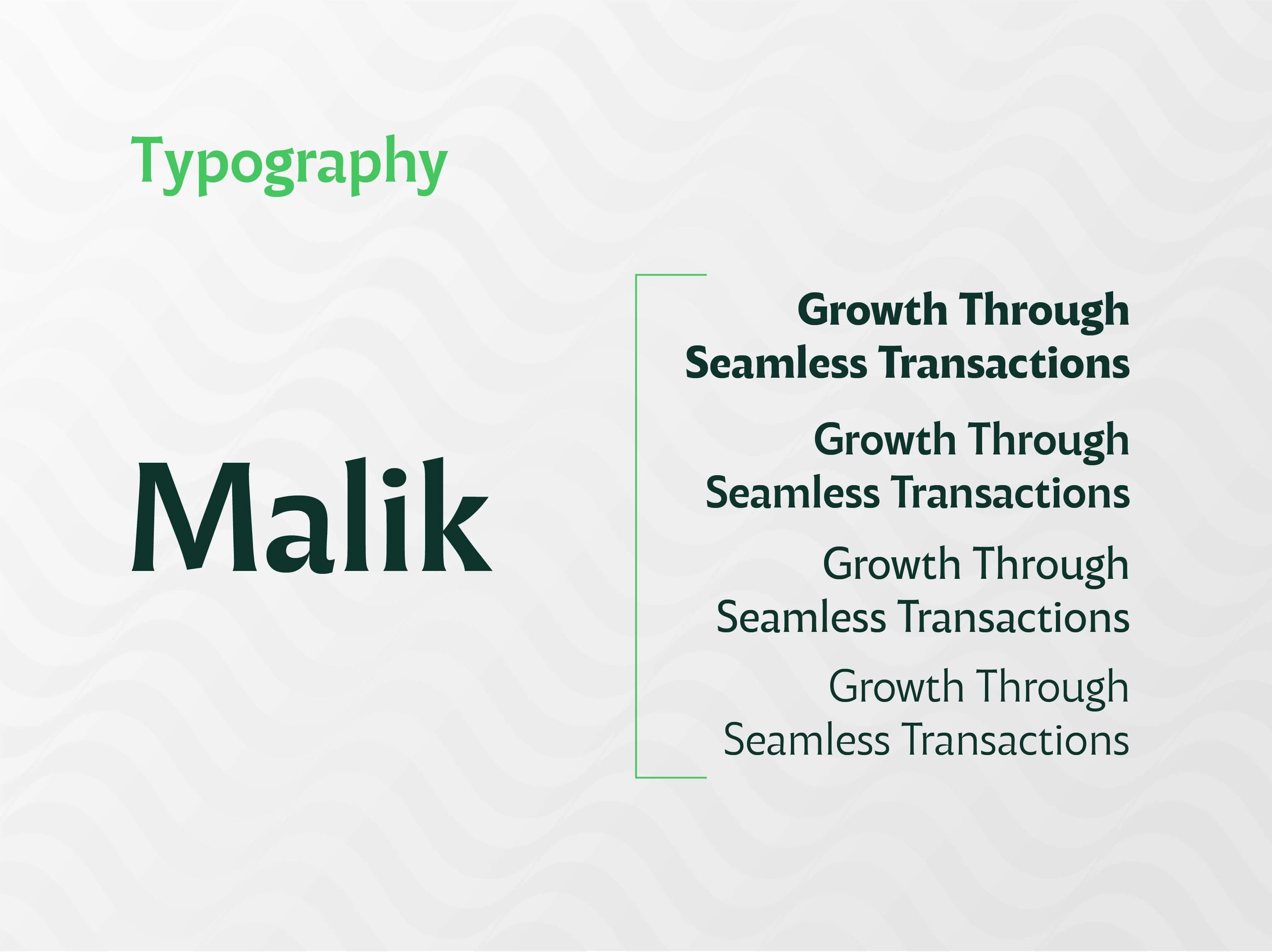 Typography

Malik

Growth Through Seamless Transactions

Growth Through Seamless Transactions

Growth Through Seamless Transactions

Growth Through Seamless Transactions